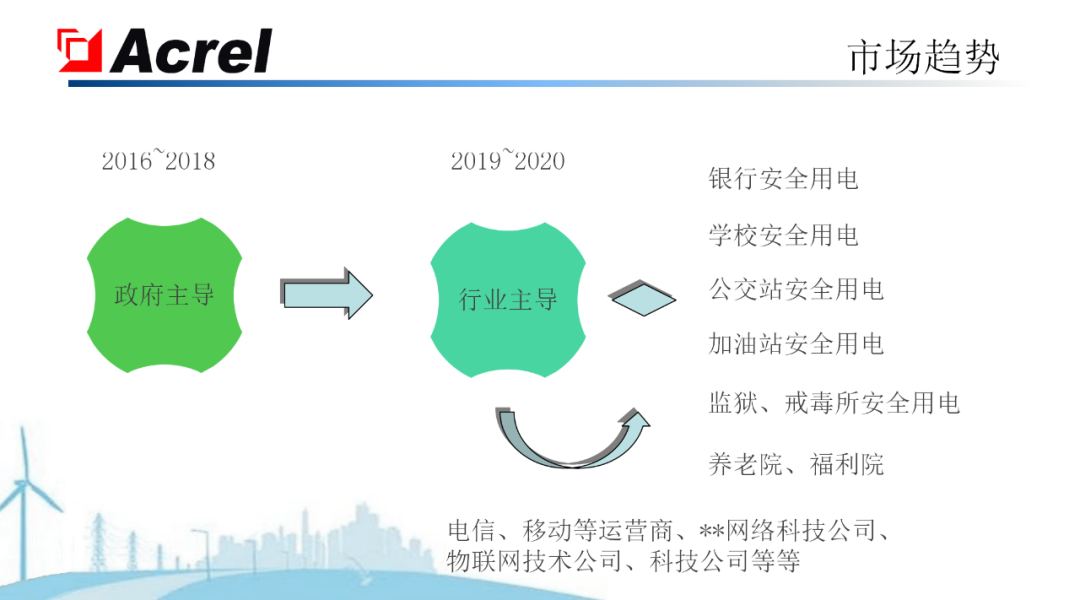 Acrel

市场趋势

2016~2018

政府主导

2019~2020

行业主导

银行安全用电

学校安全用电

公交站安全用电

加油站安全用电

监狱、戒毒所安全用电

养老院、福利院

电信、移动等运营商、**网络科技公司、物联网技术公司、科技公司等等